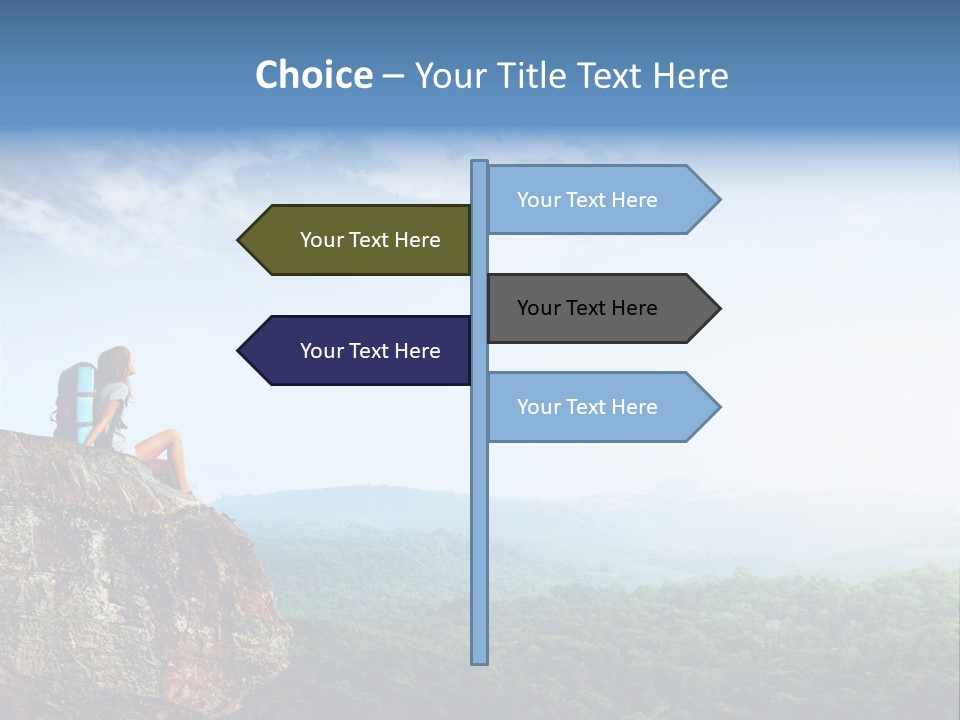 Choice – Your Title Text Here

Your Text Here

Your Text Here

Your Text Here

Your Text Here

Your Text Here